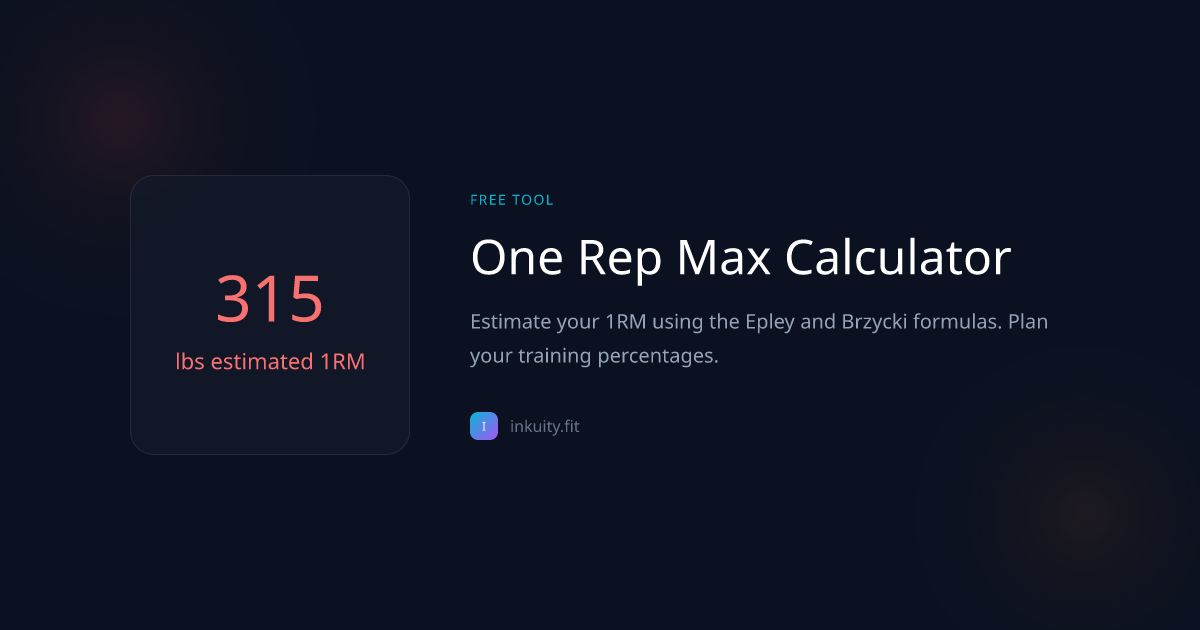 315
lbs estimated 1RM

FREE TOOL

One Rep Max Calculator

Estimate your 1RM using the Epley and Brzycki formulas. Plan your training percentages.

I inkuity.fit